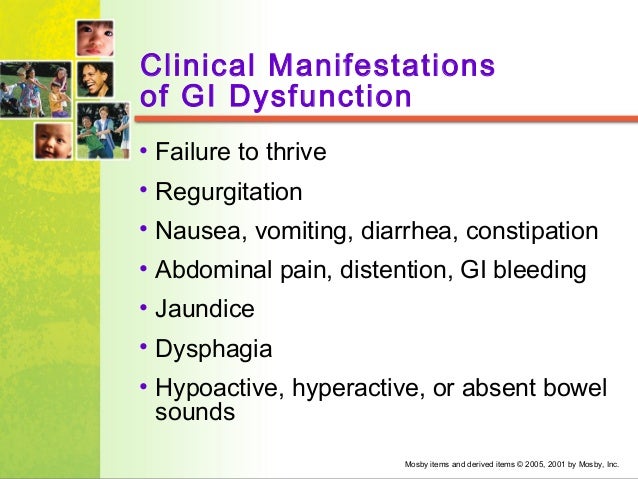 Clinical Manifestations of GI Dysfunction

• Failure to thrive
• Regurgitation
• Nausea, vomiting, diarrhea, constipation
• Abdominal pain, distention, GI bleeding
• Jaundice
• Dysphagia
• Hypoactive, hyperactive, or absent bowel sounds

Mosby items and derived items © 2005, 2001 by Mosby, Inc.